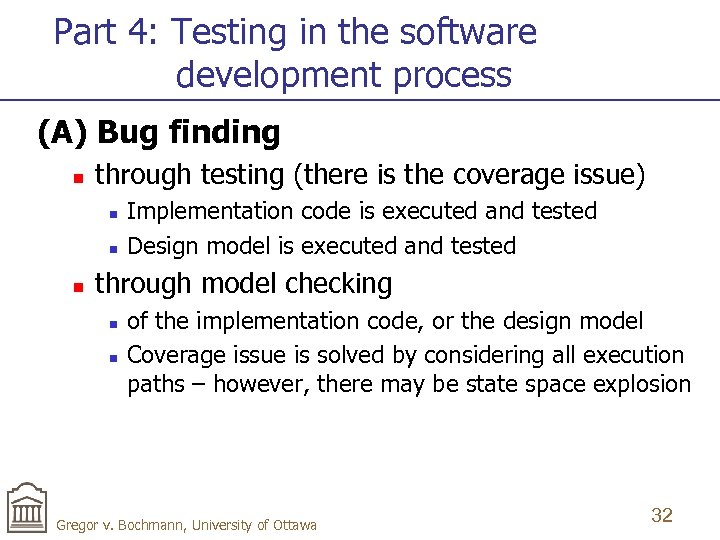 Part 4: Testing in the software development process

(A) Bug finding

- through testing (there is the coverage issue)
  - Implementation code is executed and tested
  - Design model is executed and tested
- through model checking
  - of the implementation code, or the design model
  - Coverage issue is solved by considering all execution paths – however, there may be state space explosion

Gregor v. Bochmann, University of Ottawa

32